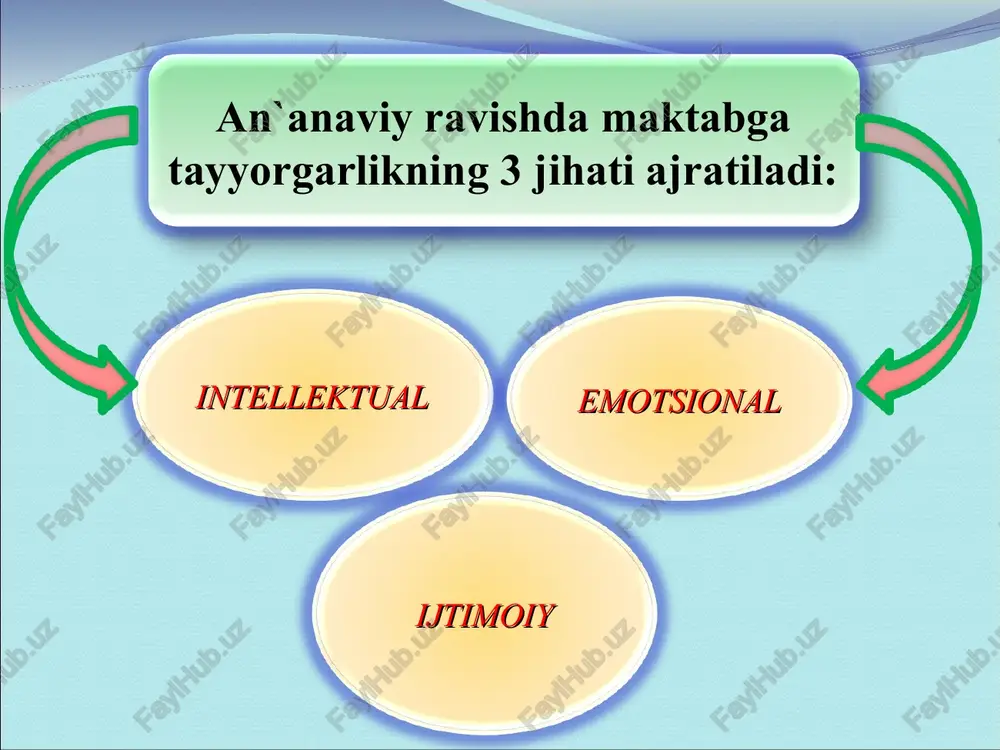 An`anaviy ravishda maktabga tayyorgarlikning 3 jihati ajratiladi:

INTELLEKTUAL

EMOTSIONAL

IJTIMOIY

FaylHub.uz